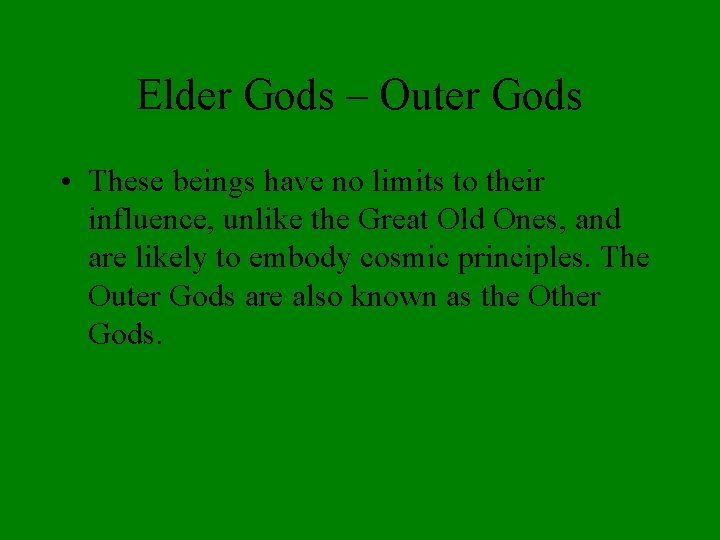 Elder Gods – Outer Gods

• These beings have no limits to their influence, unlike the Great Old Ones, and are likely to embody cosmic principles. The Outer Gods are also known as the Other Gods.